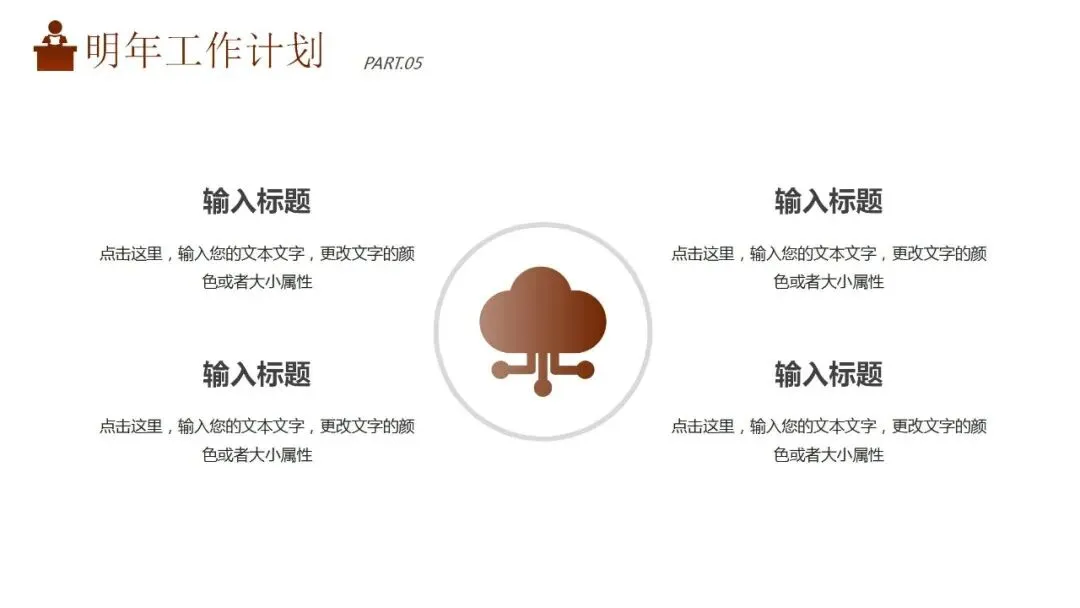 明年工作计划 PART.05

输入标题

点击这里，输入您的文本文字，更改文字的颜色或者大小属性

输入标题

点击这里，输入您的文本文字，更改文字的颜色或者大小属性

输入标题

点击这里，输入您的文本文字，更改文字的颜色或者大小属性

输入标题

点击这里，输入您的文本文字，更改文字的颜色或者大小属性